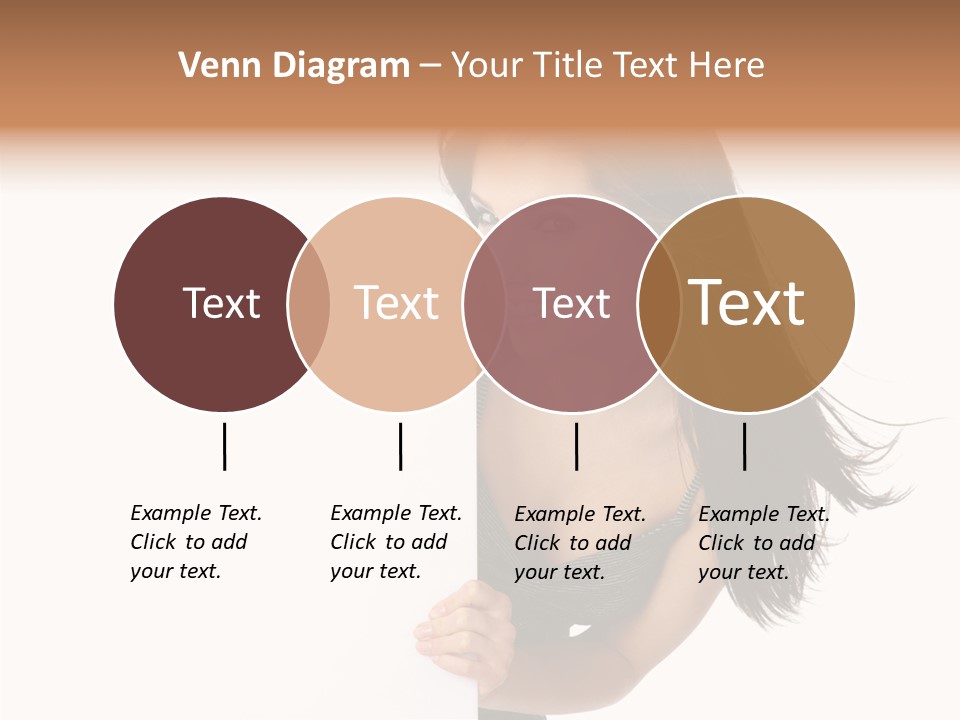 Venn Diagram – Your Title Text Here

Text

Text

Text

Text

Example Text. Click to add your text.

Example Text. Click to add your text.

Example Text. Click to add your text.

Example Text. Click to add your text.